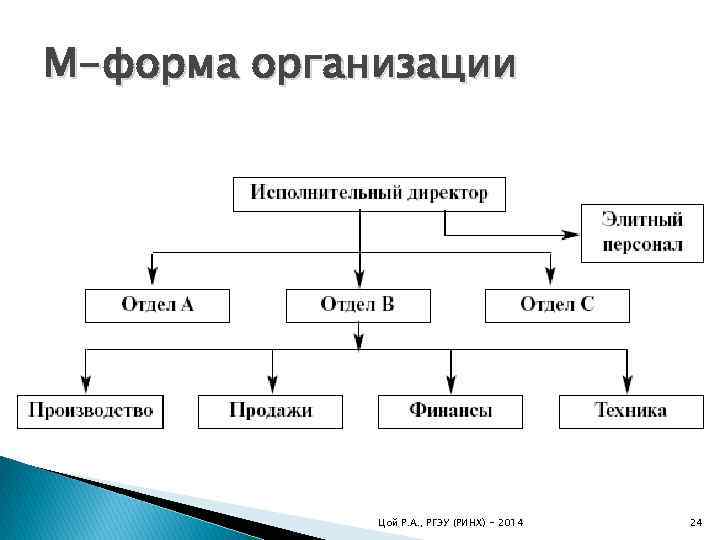 М-форма организации

Исполнительный директор

Элитный персонал

Отдел А

Отдел В

Отдел С

Производство

Продажи

Финансы

Техника

Цой Р.А., РГЭУ (РИНХ) - 2014

24